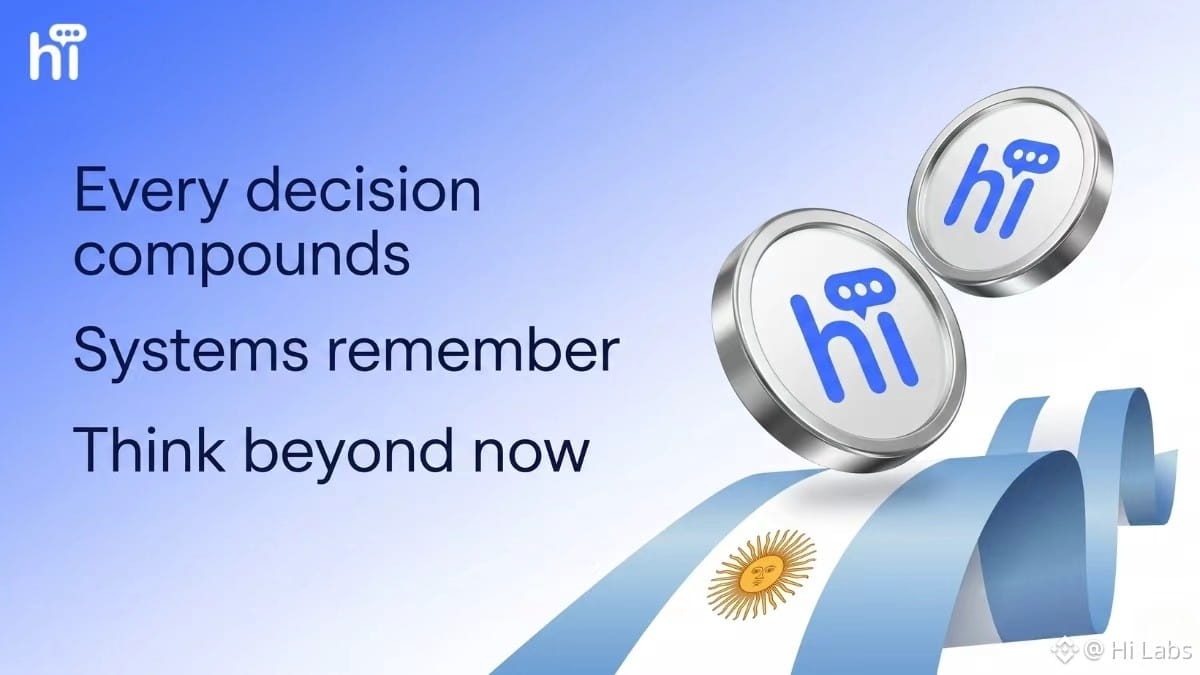 hi

Every decision compounds

Systems remember

Think beyond now

hi

hi

@ Hi Labs